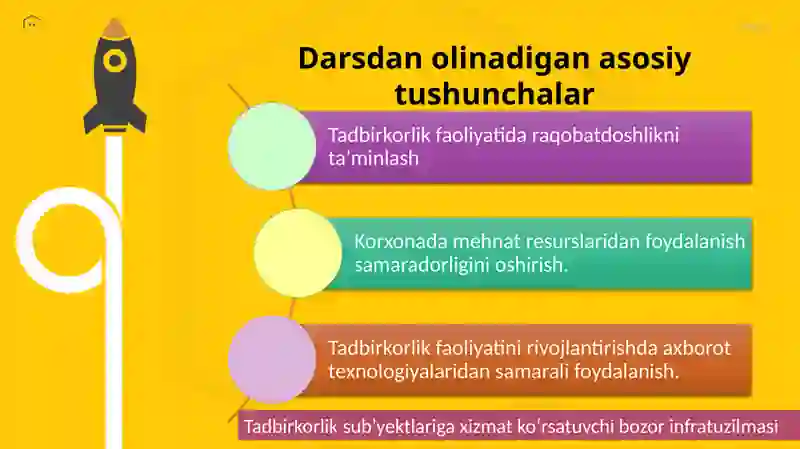 Darsdan olinadigan asosiy tushunchalar

Tadbirkorlik faoliyatida raqobatdoshlikni ta'minlash

Korxonada mehnat resurslaridan foydalanish samaradorligini oshirish.

Tadbirkorlik faoliyatini rivojlantirishda axborot texnologiyalaridan samarali foydalanish.

Tadbirkorlik sub'yektlariga xizmat ko'rsatuvchi bozor infratuzilmasi